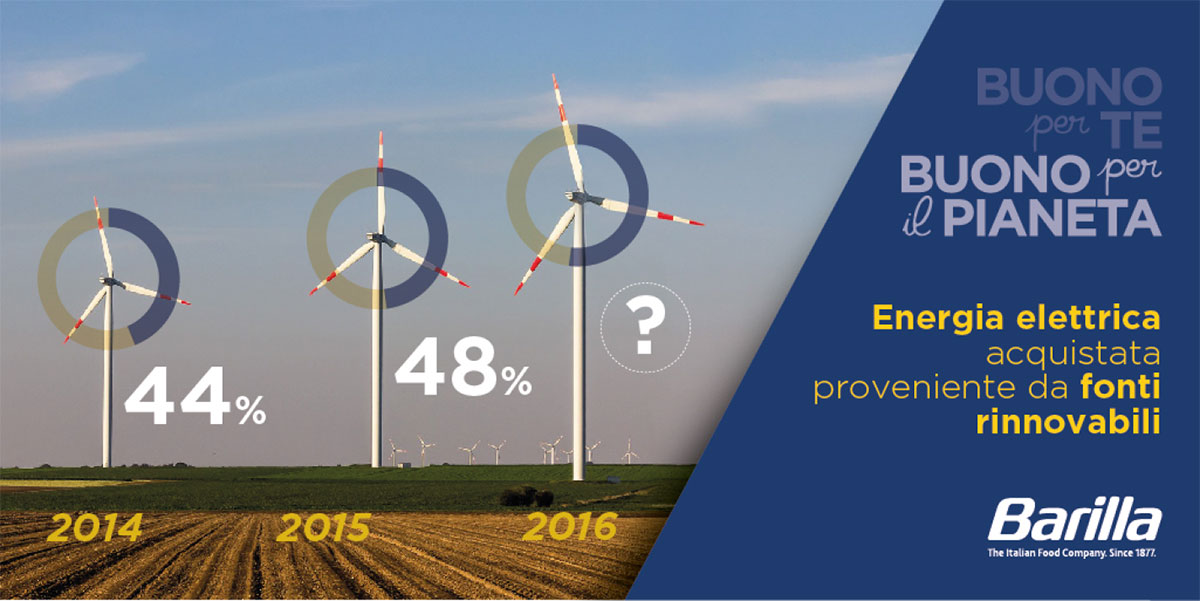 44%

48%

?

2014

2015

2016

BUONO per TE
BUONO per il PIANETA

Energia elettrica acquistata proveniente da fonti rinnovabili

Barilla
The Italian Food Company. Since 1877.